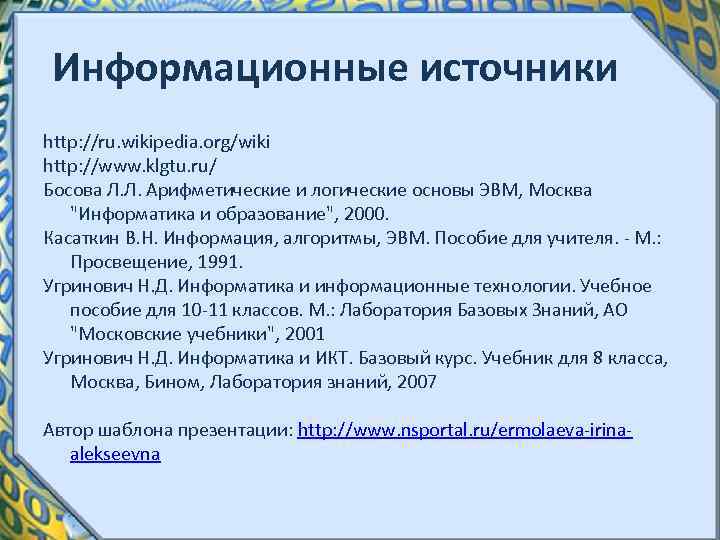 Информационные источники

http://ru.wikipedia.org/wiki
http://www.klgtu.ru/
Босова Л.Л. Арифметические и логические основы ЭВМ, Москва "Информатика и образование", 2000.
Касаткин В.Н. Информация, алгоритмы, ЭВМ. Пособие для учителя. - М.: Просвещение, 1991.
Угринович Н.Д. Информатика и информационные технологии. Учебное пособие для 10-11 классов. М.: Лаборатория Базовых Знаний, АО "Московские учебники", 2001
Угринович Н.Д. Информатика и ИКТ. Базовый курс. Учебник для 8 класса, Москва, Бином, Лаборатория знаний, 2007

Автор шаблона презентации: http://www.nsportal.ru/ermolaeva-irina-alekseevna